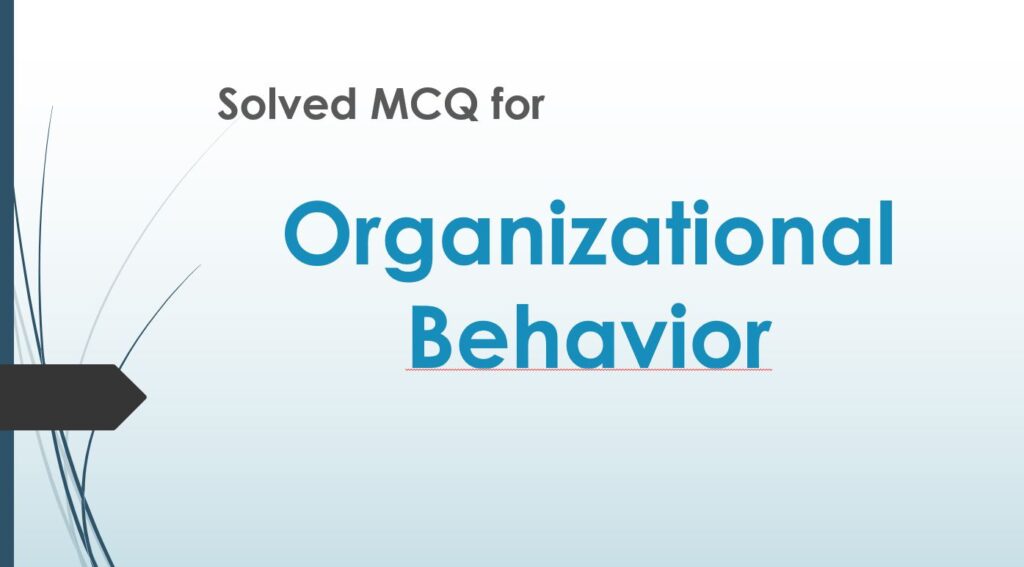 Solved MCQ for

Organizational Behavior